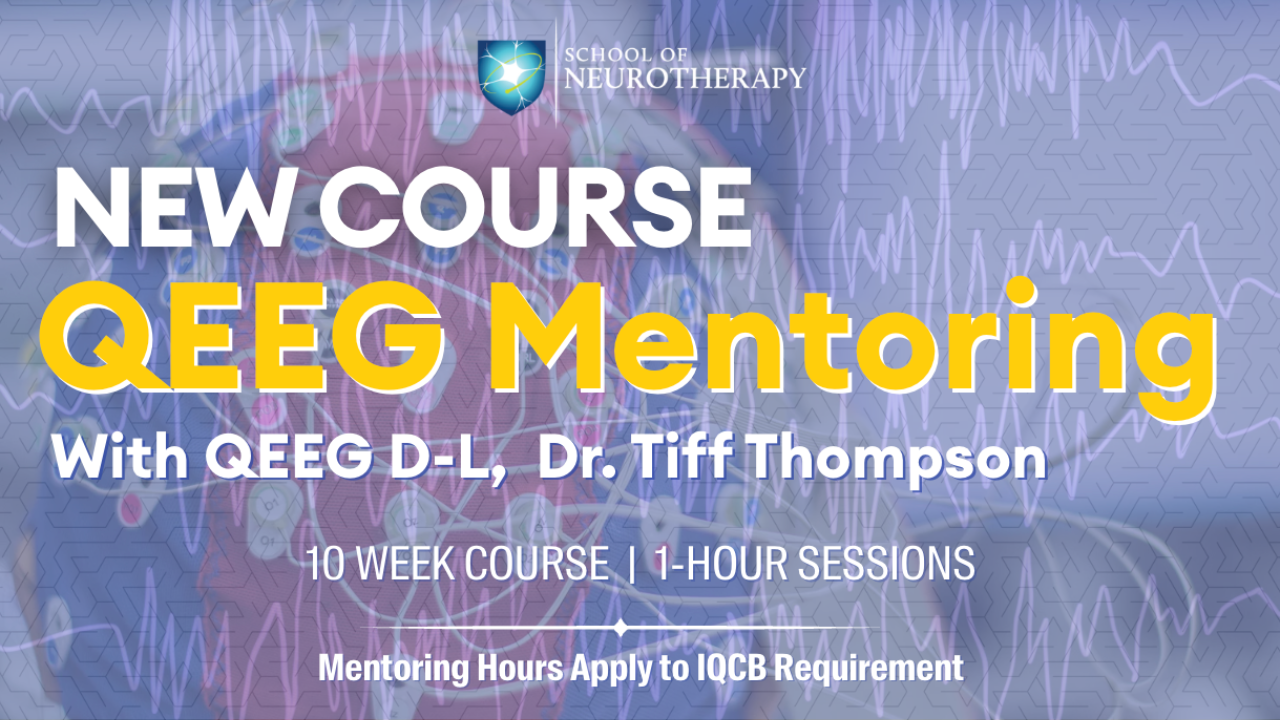 SCHOOL OF NEUROTHERAPY

NEW COURSE
QEEG Mentoring
With QEEG D-L, Dr. Tiff Thompson

10 WEEK COURSE | 1-HOUR SESSIONS

Mentoring Hours Apply to IQCB Requirement